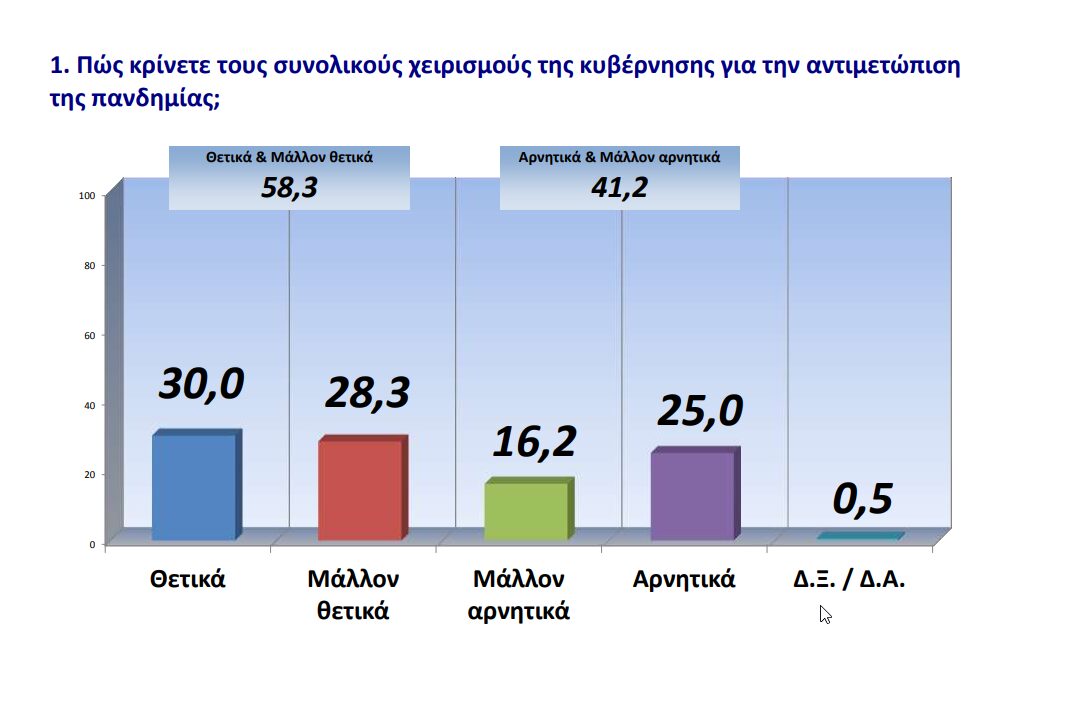 1. Πώς κρίνετε τους συνολικούς χειρισμούς της κυβέρνησης για την αντιμετώπιση της πανδημίας;

Θετικά & Μάλλον θετικά
58,3

Αρνητικά & Μάλλον αρνητικά
41,2

100
80
60
40
20
0

30,0
28,3
16,2
25,0
0,5

Θετικά
Μάλλον θετικά
Μάλλον αρνητικά
Αρνητικά
Δ.Ξ. / Δ.Α.